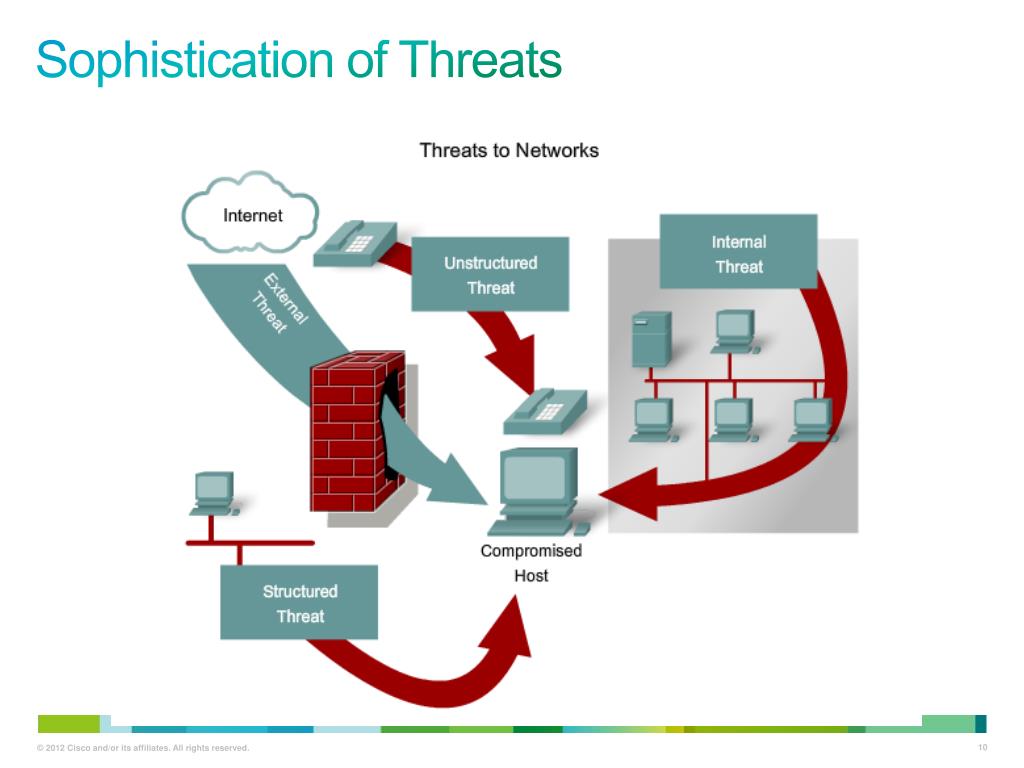 Sophistication of Threats

Threats to Networks

Internet

External Threat

Unstructured Threat

Internal Threat

Compromised Host

Structured Threat

© 2012 Cisco and/or its affiliates. All rights reserved.

10